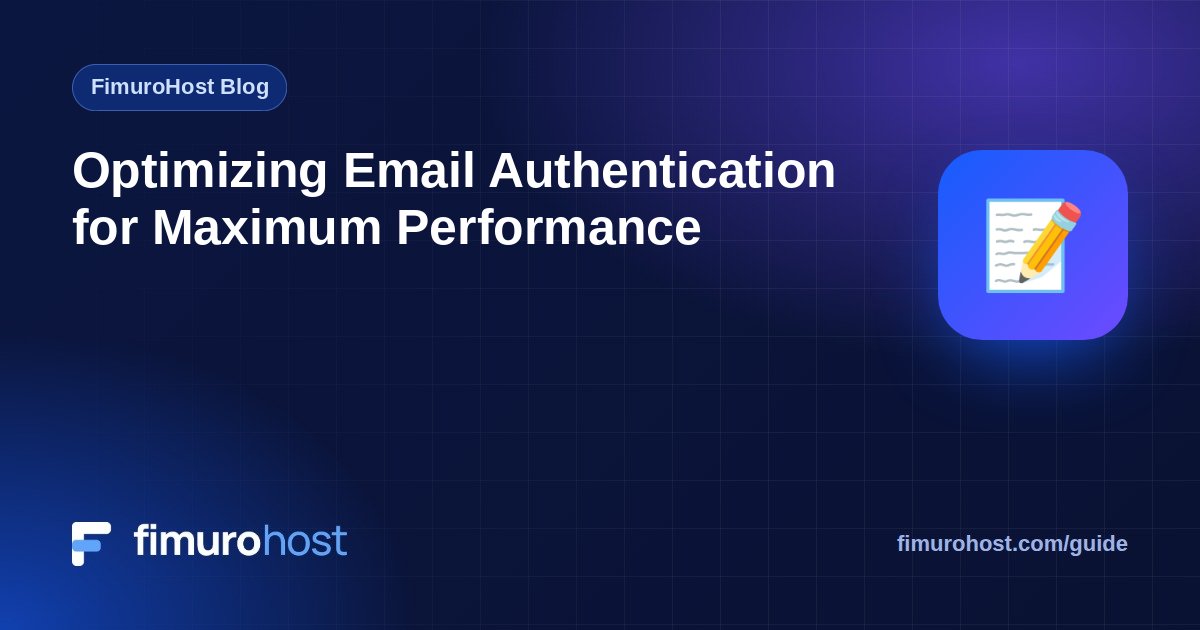 FimuroHost Blog

Optimizing Email Authentication for Maximum Performance

fimurohost

fimurohost.com/guide